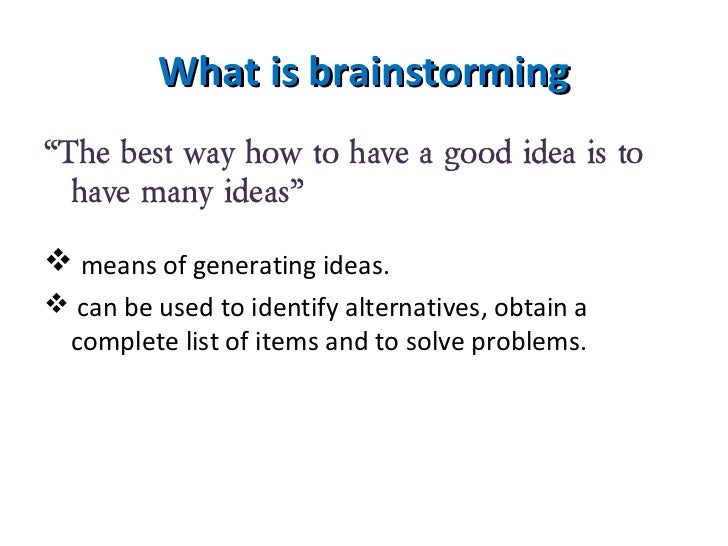 What is brainstorming

“The best way how to have a good idea is to have many ideas”

❖ means of generating ideas.

❖ can be used to identify alternatives, obtain a complete list of items and to solve problems.